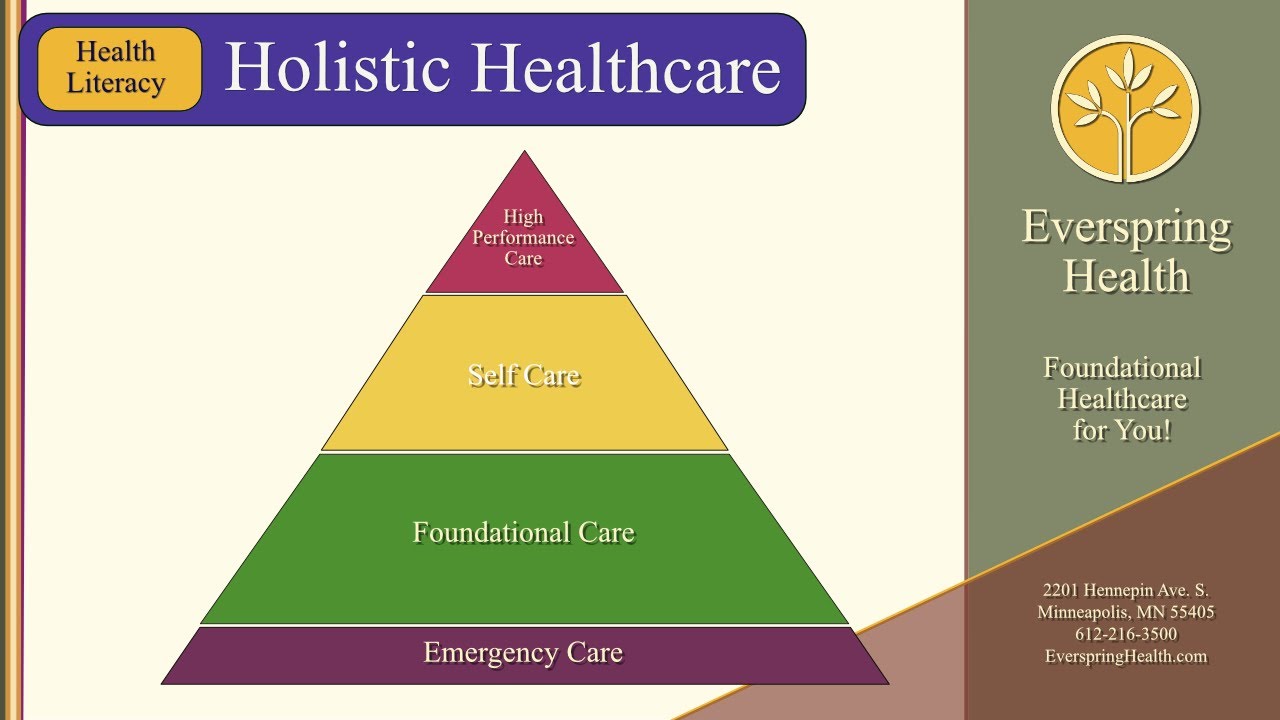 Health Literacy

Holistic Healthcare

High Performance Care

Self Care

Foundational Care

Emergency Care

Everspring Health

Foundational Healthcare for You!

2201 Hennepin Ave. S.
Minneapolis, MN 55405
612-216-3500
EverspringHealth.com